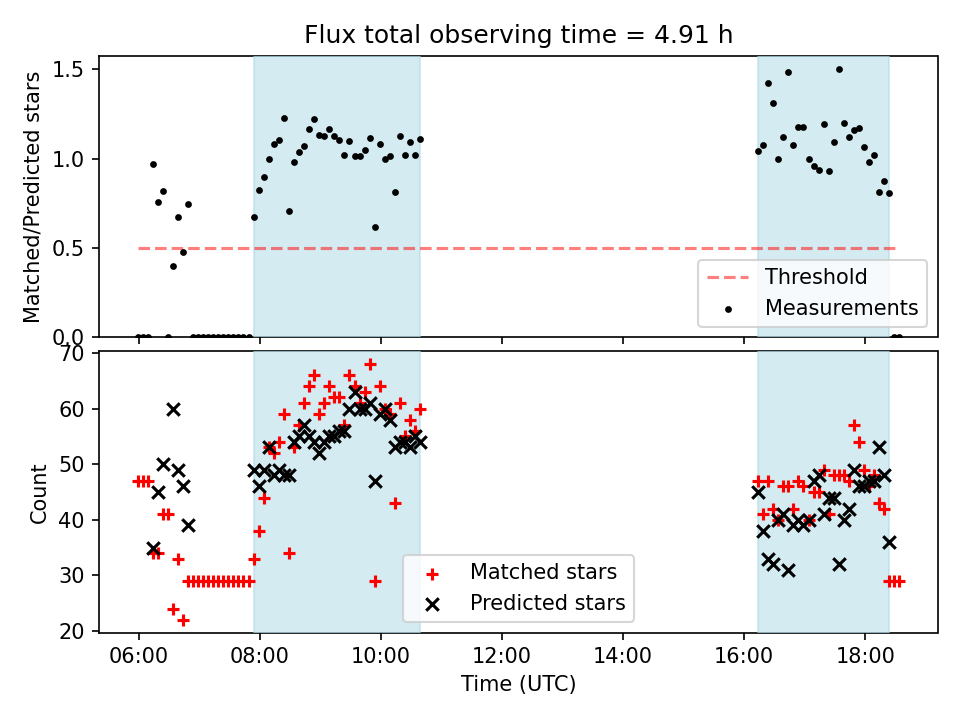 Flux total observing time = 4.91 h

Matched/Predicted stars

1.5
1.0
0.5
0.0

Threshold
Measurements

Count

70
60
50
40
30
20

Matched stars
Predicted stars

06:00
08:00
10:00
12:00
14:00
16:00
18:00

Time (UTC)